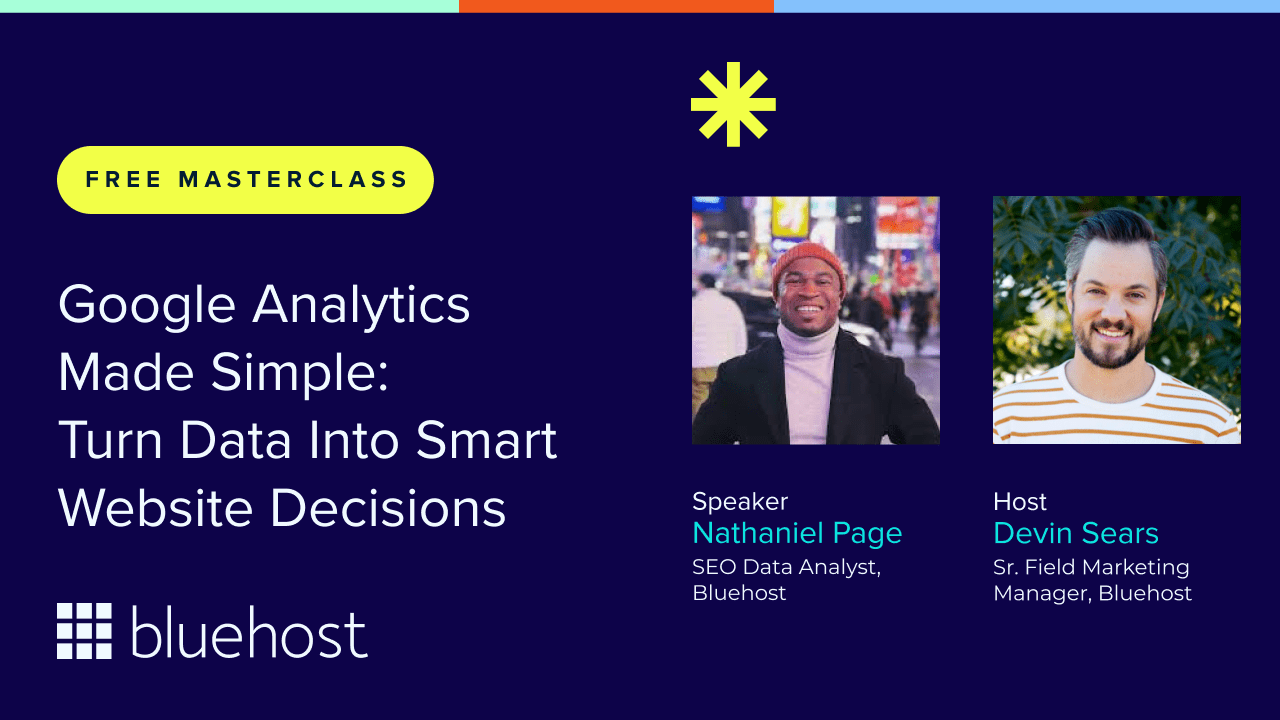 FREE MASTERCLASS

Google Analytics Made Simple: Turn Data Into Smart Website Decisions

bluehost

Speaker
Nathaniel Page
SEO Data Analyst, Bluehost

Host
Devin Sears
Sr. Field Marketing Manager, Bluehost